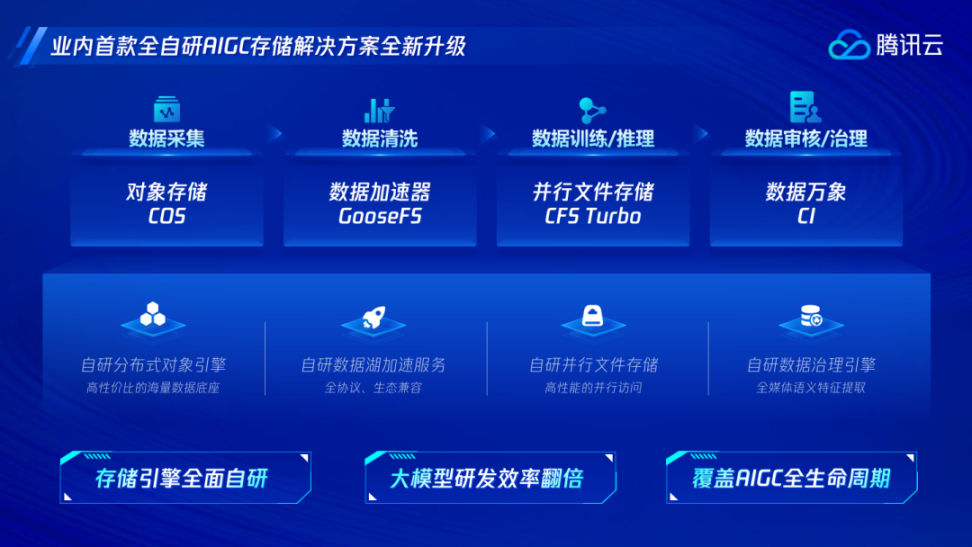 业内首款全自研AIGC存储解决方案全新升级

腾讯云

数据采集

数据清洗

数据训练/推理

数据审核/治理

对象存储
COS

数据加速器
GooseFS

并行文件存储
CFS Turbo

数据万象
CI

自研分布式对象引擎
高性价比的海量数据底座

自研数据湖加速服务
全协议、生态兼容

自研并行文件存储
高性能的并行访问

自研数据治理引擎
全媒体语义特征提取

存储引擎全面自研

大模型研发效率翻倍

覆盖AIGC全生命周期